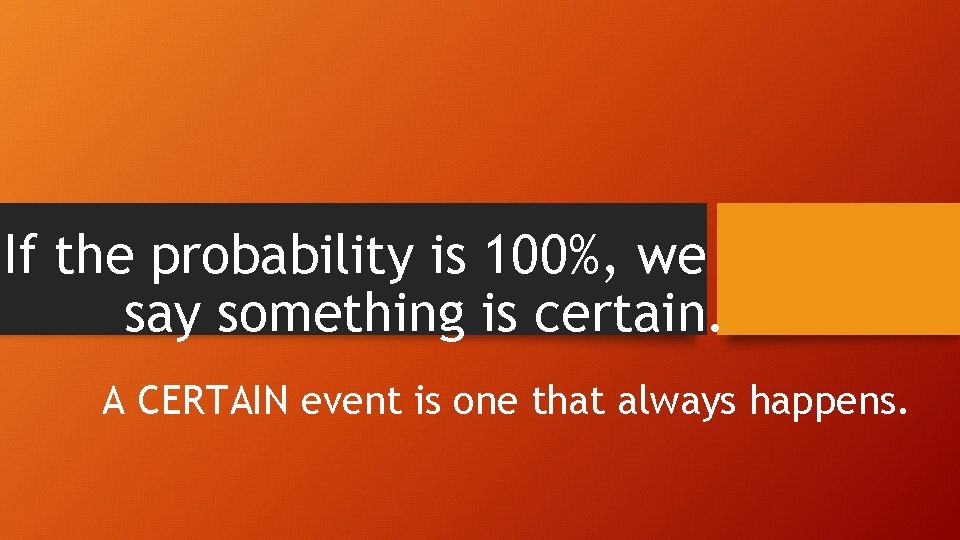 If the probability is 100%, we say something is certain.

A CERTAIN event is one that always happens.